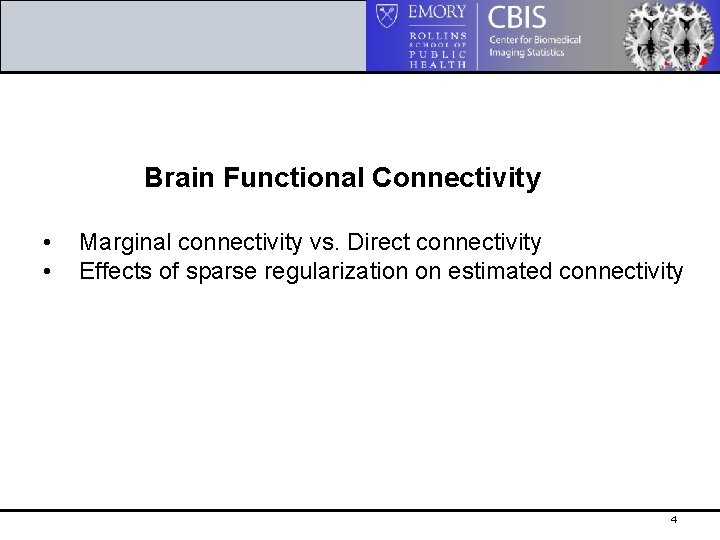 EMORY
ROLLINS SCHOOL OF PUBLIC HEALTH
CBIS
Center for Biomedical Imaging Statistics

Brain Functional Connectivity

• Marginal connectivity vs. Direct connectivity
• Effects of sparse regularization on estimated connectivity

4